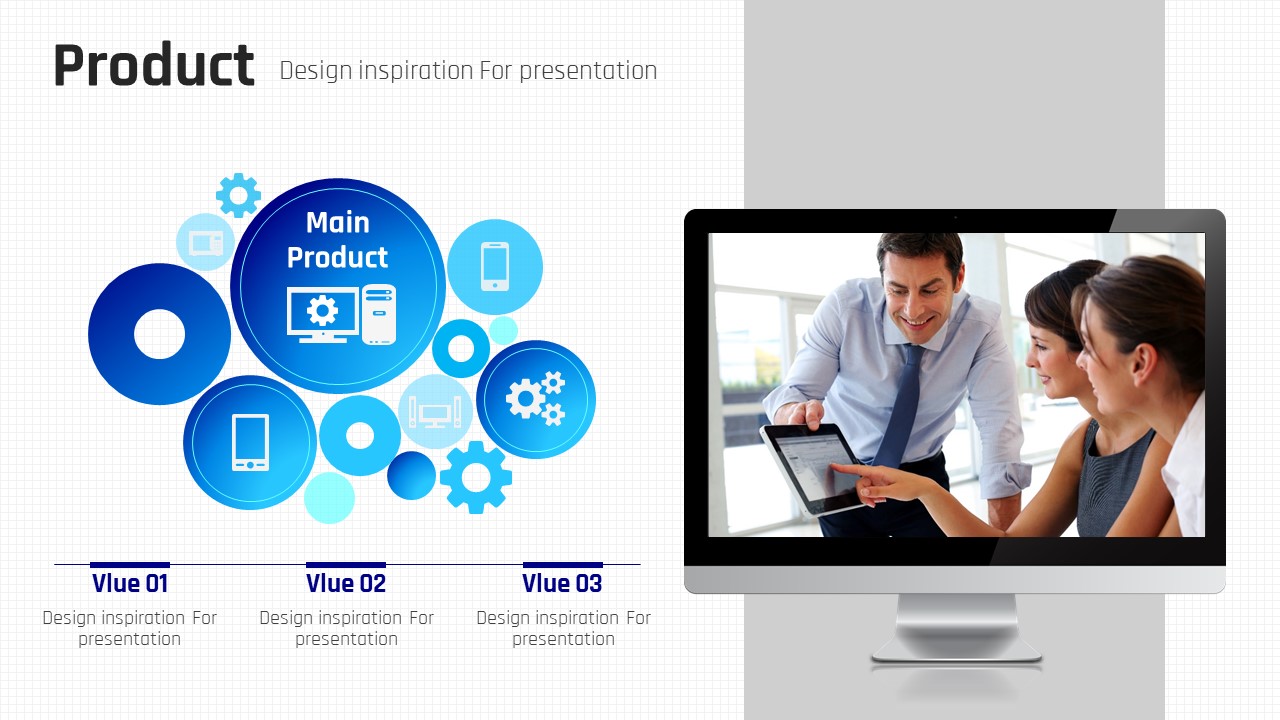 Product Design inspiration For presentation

Main Product

Vlue 01
Design inspiration For presentation

Vlue 02
Design inspiration For presentation

Vlue 03
Design inspiration For presentation